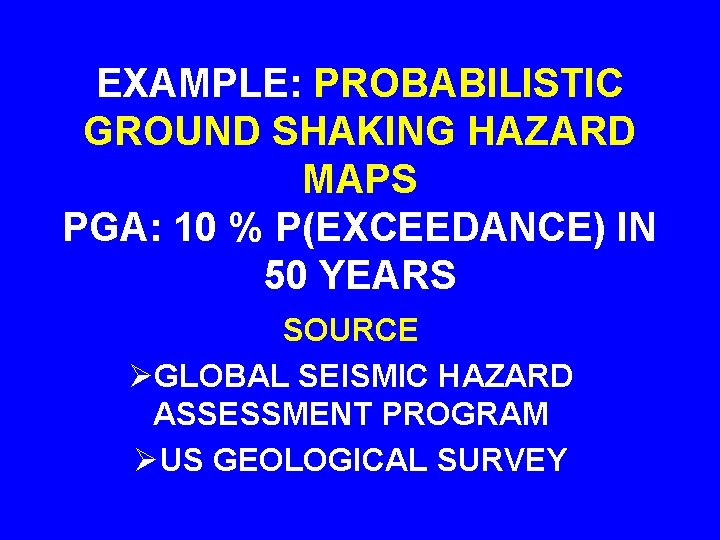 EXAMPLE: PROBABILISTIC GROUND SHAKING HAZARD MAPS
PGA: 10 % P(EXCEEDANCE) IN 50 YEARS

SOURCE

➢GLOBAL SEISMIC HAZARD ASSESSMENT PROGRAM

➢US GEOLOGICAL SURVEY